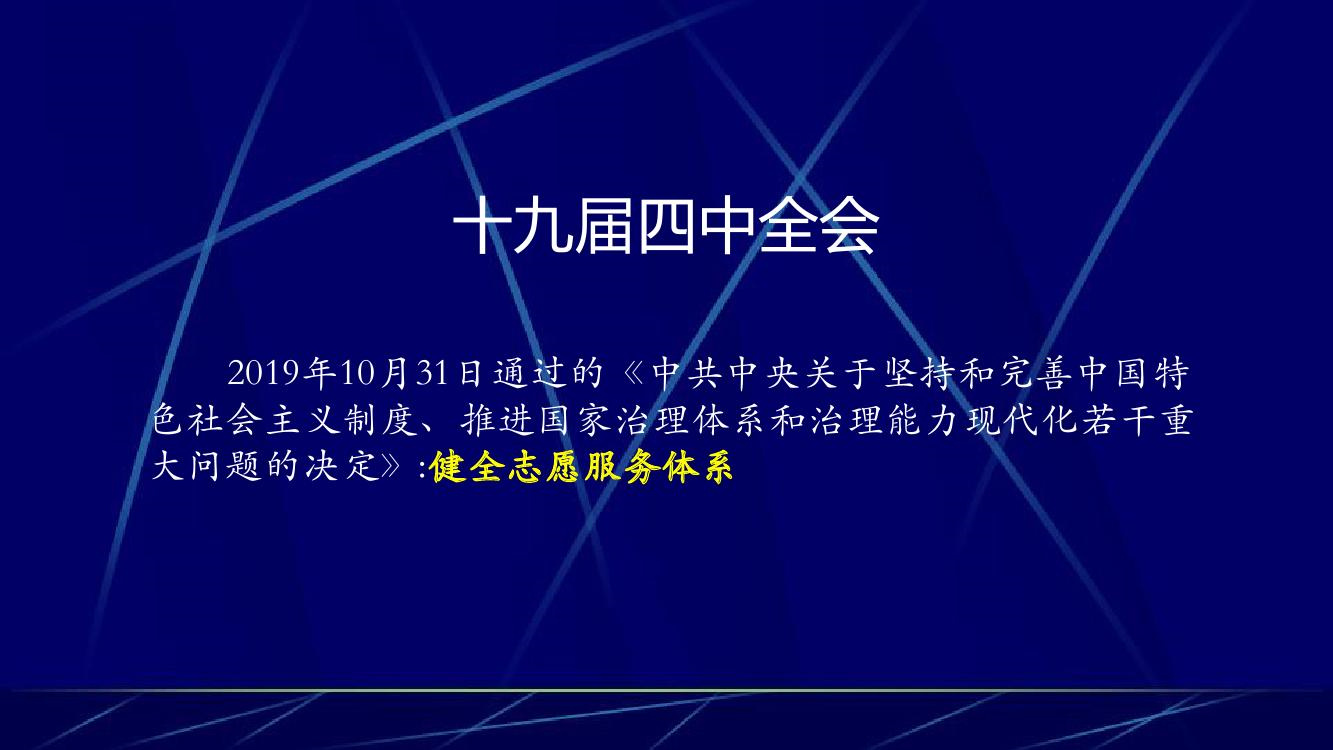 十九届四中全会

2019年10月31日通过的《中共中央关于坚持和完善中国特色社会主义制度、推进国家治理体系和治理能力现代化若干重大问题的决定》:健全志愿服务体系